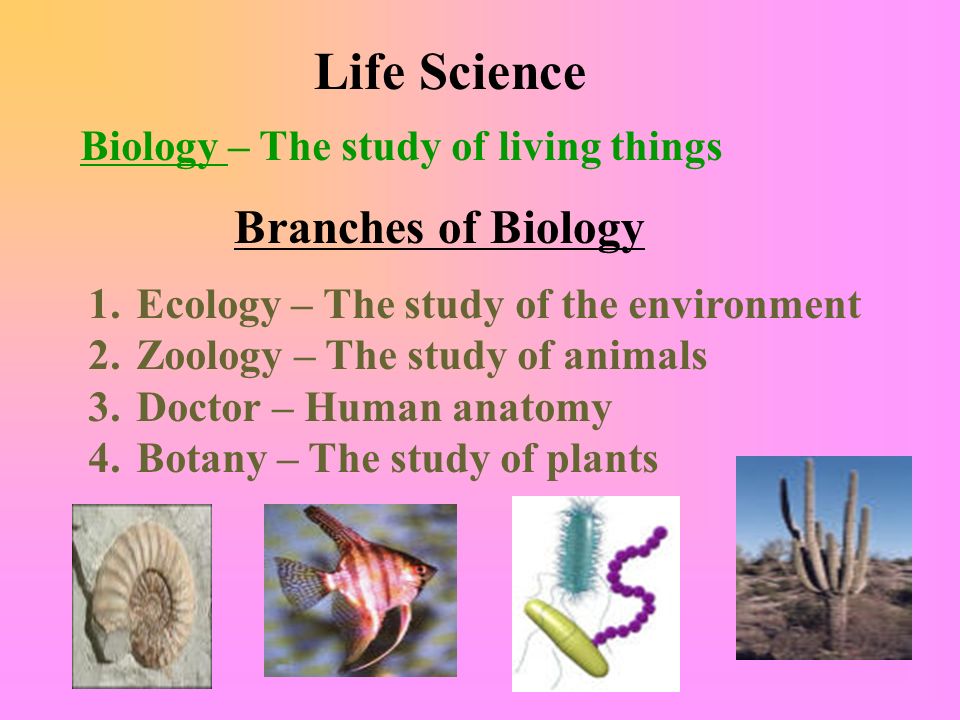 Life Science

Biology – The study of living things

Branches of Biology

1. Ecology – The study of the environment
2. Zoology – The study of animals
3. Doctor – Human anatomy
4. Botany – The study of plants